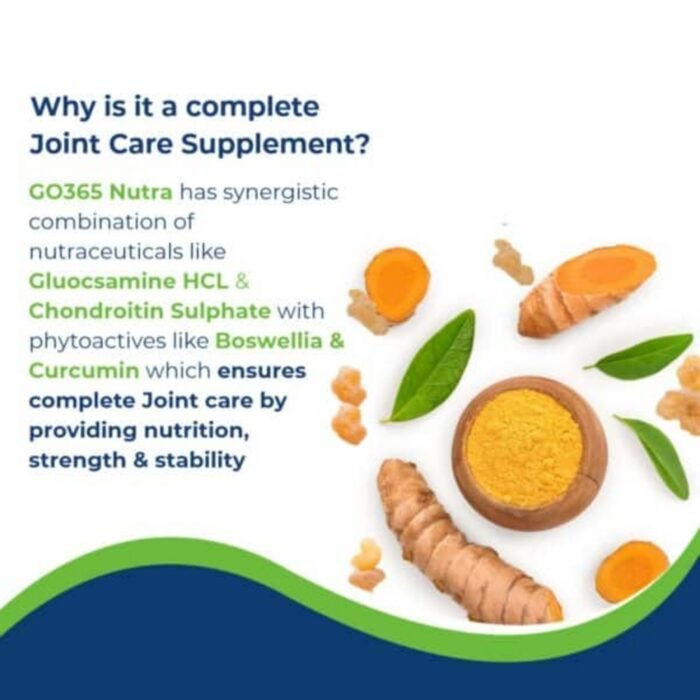 Why is it a complete Joint Care Supplement?

GO365 Nutra has synergistic combination of nutraceuticals like Gluocsamine HCL & Chondroitin Sulphate with phytoactives like Boswellia & Curcumin which ensures complete Joint care by providing nutrition, strength & stability